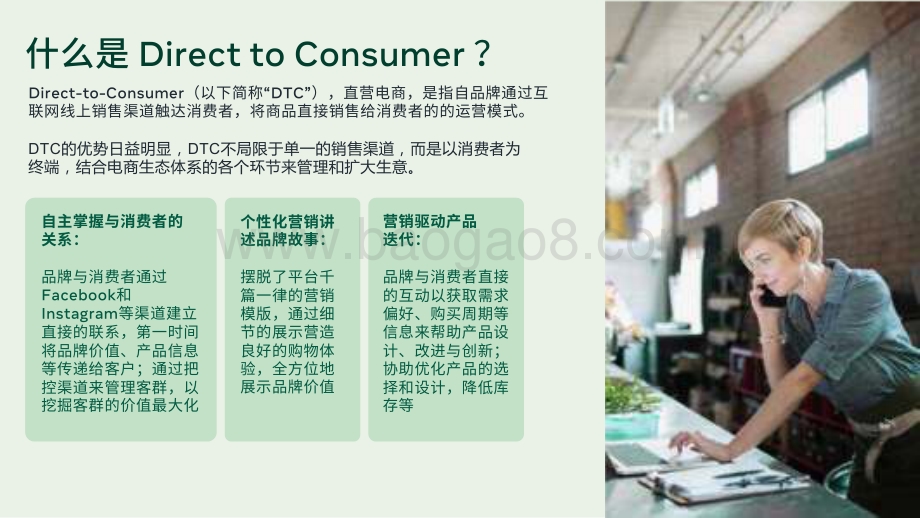 什么是 Direct to Consumer？

Direct-to-Consumer（以下简称“DTC”），直营电商，是指自品牌通过互联网线上销售渠道触达消费者，将商品直接销售给消费者的的运营模式。

DTC的优势日益明显，DTC不局限于单一的销售渠道，而是以消费者为终端，结合电商生态体系的各个环节来管理和扩大生意。

自主掌握与消费者的关系：

品牌与消费者通过Facebook和Instagram等渠道建立直接的联系，第一时间将品牌价值、产品信息等传递给客户；通过把控渠道来管理客群，以挖掘客群的价值最大化

个性化营销讲述品牌故事：

摆脱了平台千篇一律的营销模版，通过细节的展示营造良好的购物体验，全方位地展示品牌价值

营销驱动产品迭代：

品牌与消费者直接的互动以获取需求偏好、购买周期等信息来帮助产品设计、改进与创新；协助优化产品的选择和设计，降低库存等

www.baogao8.com